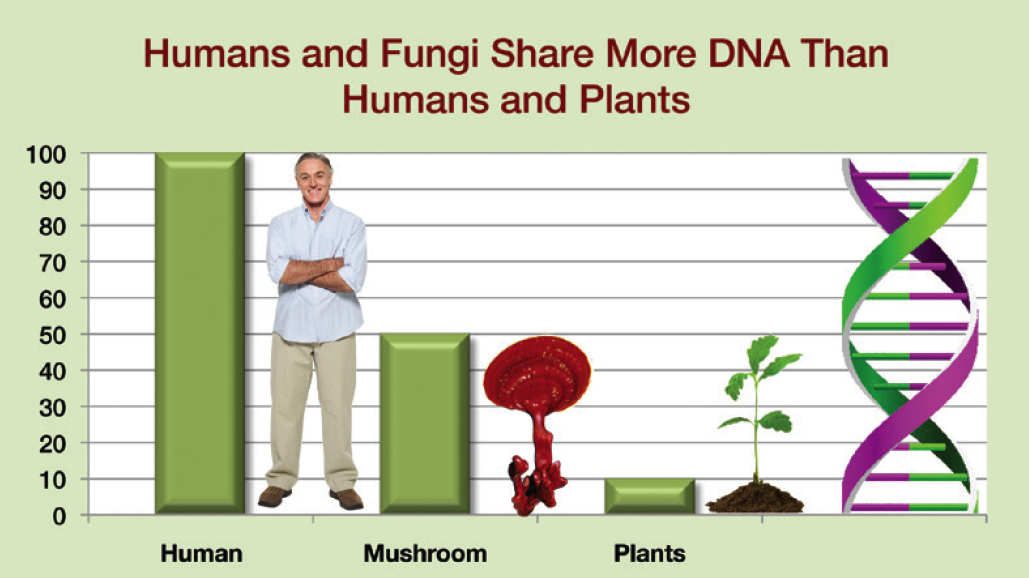 Humans and Fungi Share More DNA Than Humans and Plants

100
90
80
70
60
50
40
30
20
10
0

Human
Mushroom
Plants